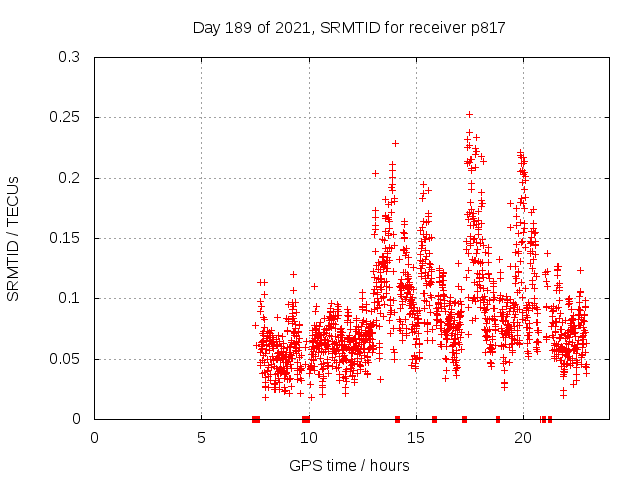 Day 189 of 2021, SRMTID for receiver p817

SRMTID / TECUs

0.3
0.25
0.2
0.15
0.1
0.05
0

0
5
10
15
20

GPS time / hours